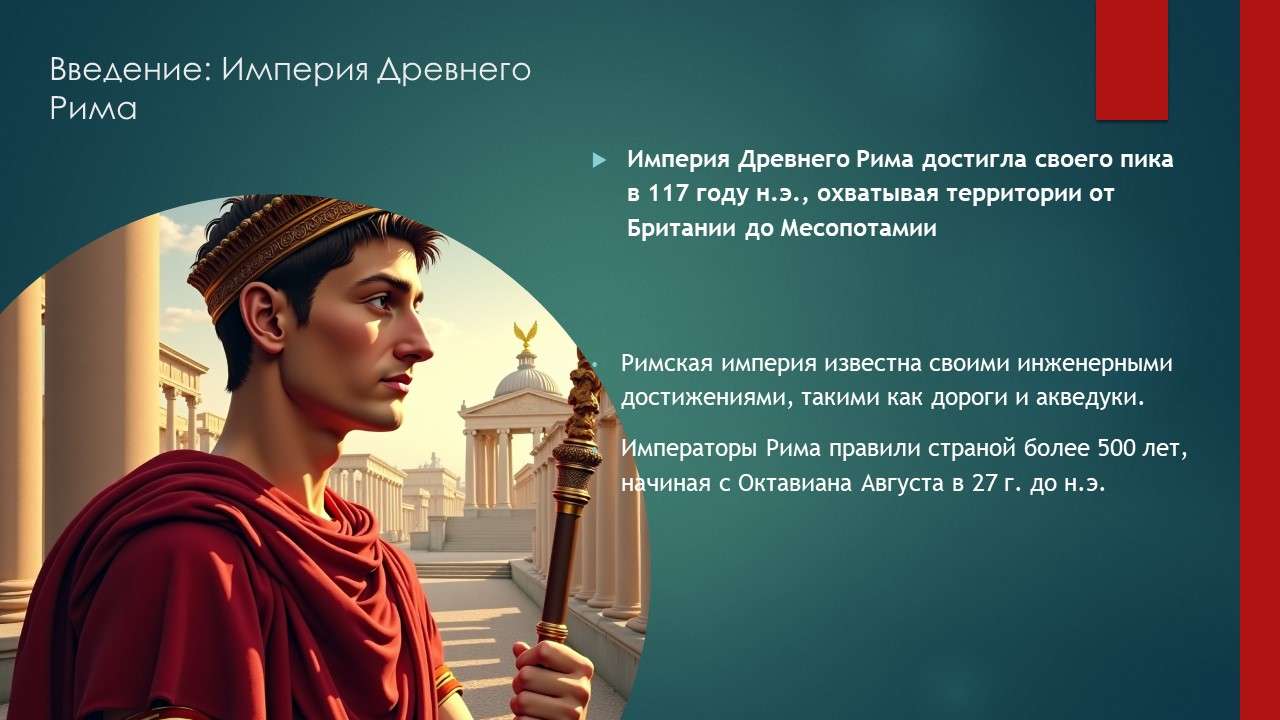 Введение: Империя Древнего Рима

Империя Древнего Рима достигла своего пика в 117 году н.э., охватывая территории от Британии до Месопотамии

Римская империя известна своими инженерными достижениями, такими как дороги и акведуки.

Императоры Рима правили страной более 500 лет, начиная с Октавиана Августа в 27 г. до н.э.